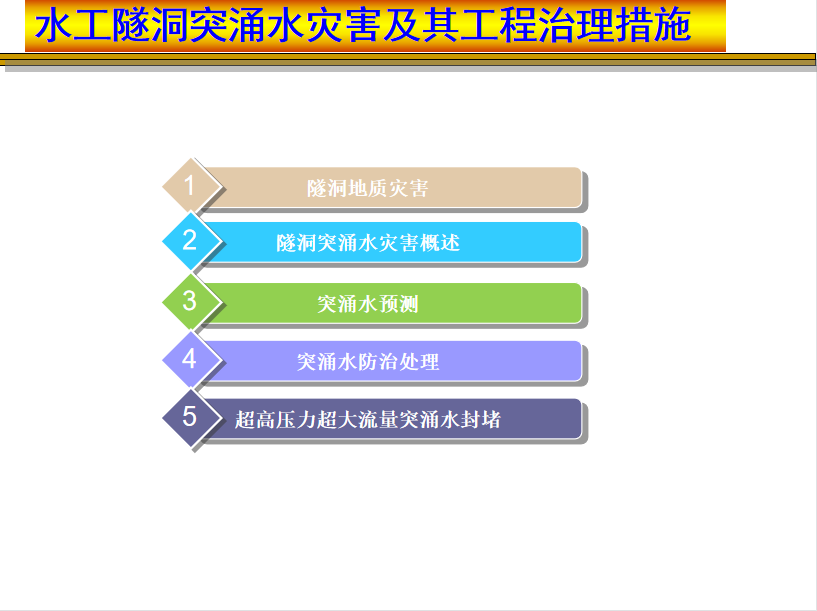 水工隧洞突涌水灾害及其工程治理措施

1 隧洞地质灾害

2 隧洞突涌水灾害概述

3 突涌水预测

4 突涌水防治处理

5 超高压力超大流量突涌水封堵